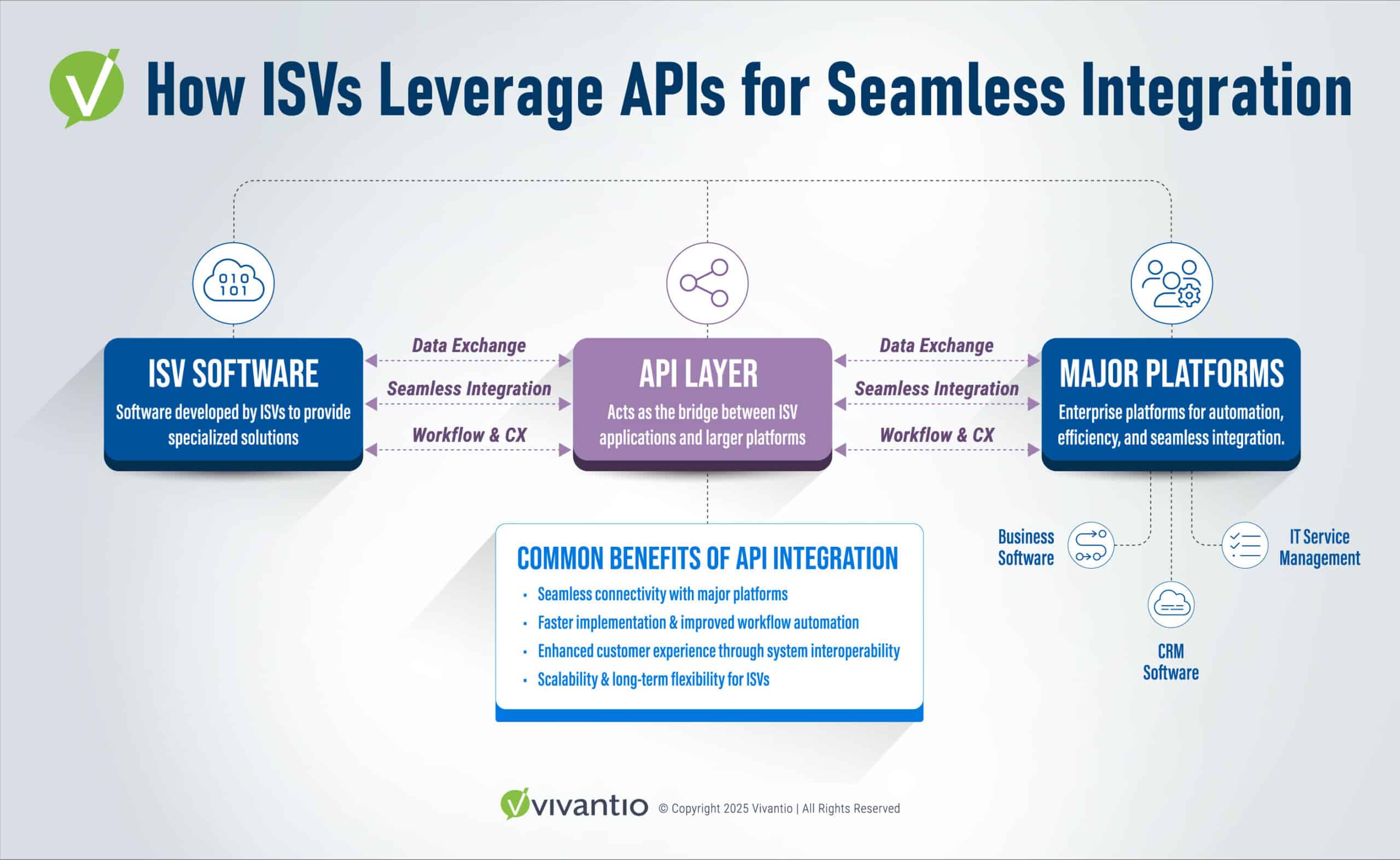 How ISVs Leverage APIs for Seamless Integration

010
101

ISV SOFTWARE
Software developed by ISVs to provide specialized solutions

Data Exchange
Seamless Integration
Workflow & CX

API LAYER
Acts as the bridge between ISV applications and larger platforms

Data Exchange
Seamless Integration
Workflow & CX

MAJOR PLATFORMS
Enterprise platforms for automation, efficiency, and seamless integration.

COMMON BENEFITS OF API INTEGRATION
• Seamless connectivity with major platforms
• Faster implementation & improved workflow automation
• Enhanced customer experience through system interoperability
• Scalability & long-term flexibility for ISVs

Business Software

IT Service Management

CRM Software

vivantio © Copyright 2025 Vivantio | All Rights Reserved